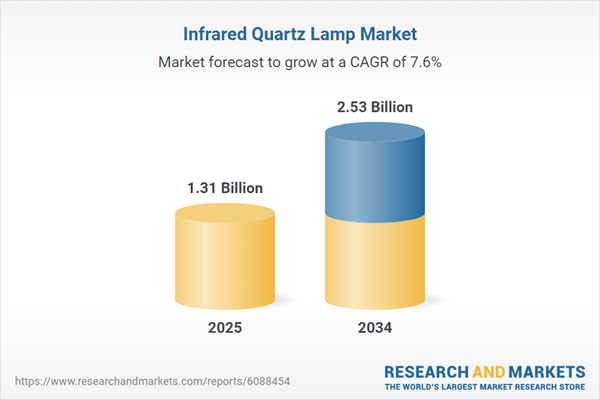 Infrared Quartz Lamp Market

Market forecast to grow at a CAGR of 7.6%

1.31 Billion

2.53 Billion

2025

2034

https://www.researchandmarkets.com/reports/6088454

RESEARCH AND MARKETS
THE WORLD'S LARGEST MARKET RESEARCH STORE